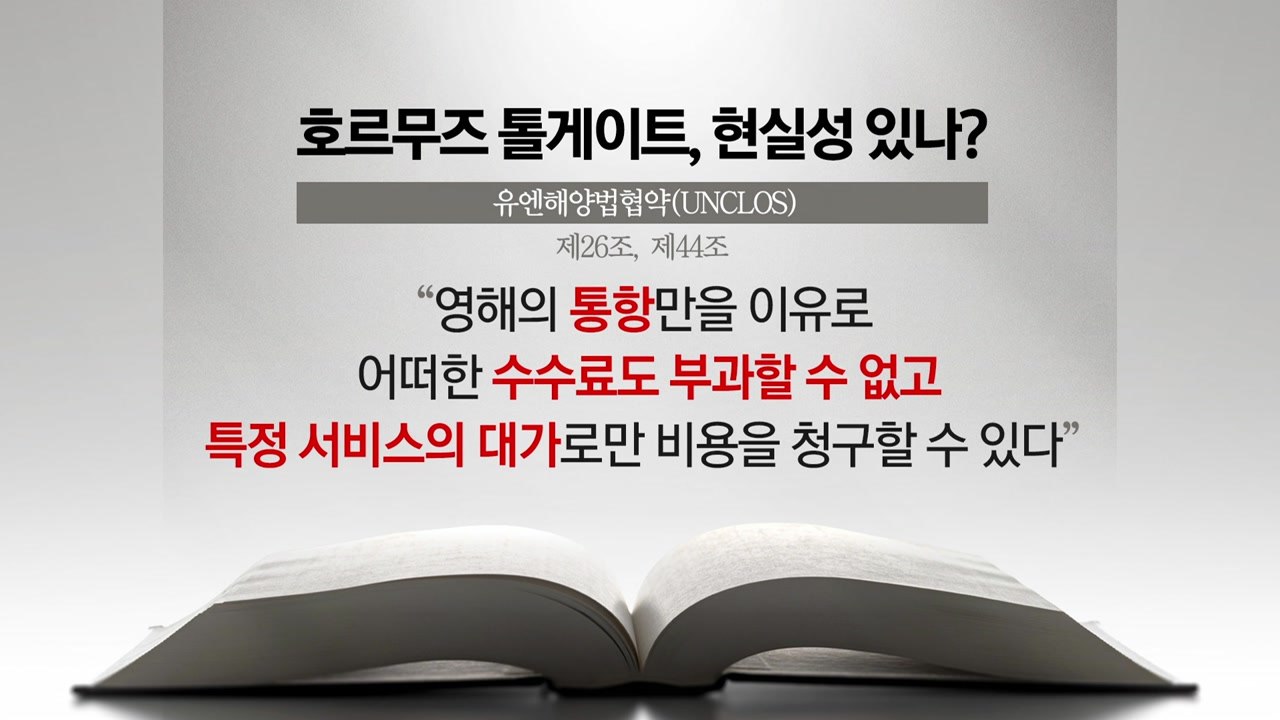 호르무즈 톨게이트, 현실성 있나?

유엔해양법협약(UNCLOS)

제26조, 제44조

“영해의 통항만을 이유로 어떠한 수수료도 부과할 수 없고 특정 서비스의 대가로만 비용을 청구할 수 있다”